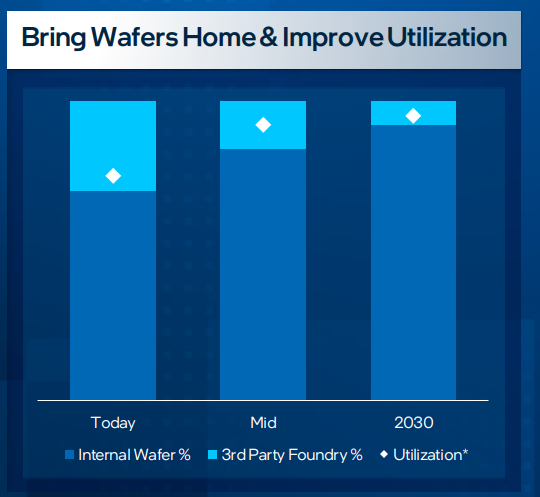 Bring Wafers Home & Improve Utilization

Today

Mid

2030

Internal Wafer %
3rd Party Foundry %
Utilization*